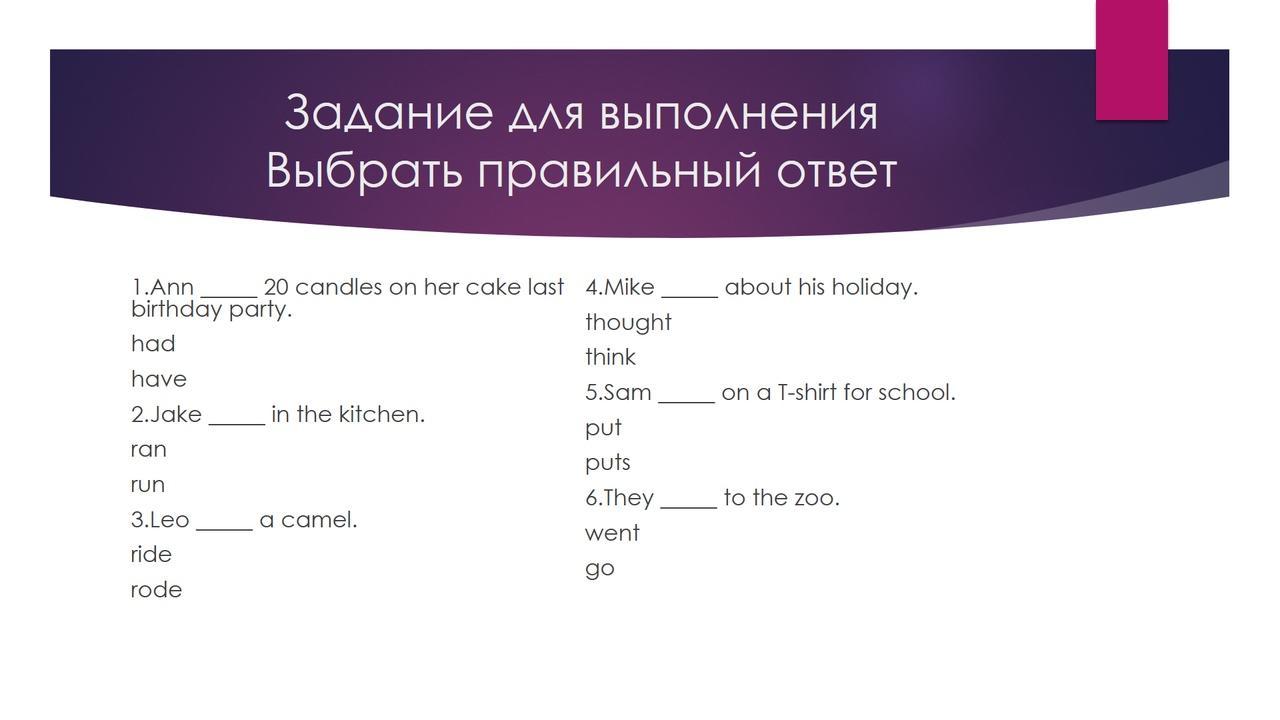 Задание для выполнения
Выбрать правильный ответ

1.Ann _____ 20 candles on her cake last birthday party.

had

have

2.Jake _____ in the kitchen.

ran

run

3.Leo _____ a camel.

ride

rode

4.Mike _____ about his holiday.

thought

think

5.Sam _____ on a T-shirt for school.

put

puts

6.They _____ to the zoo.

went

go